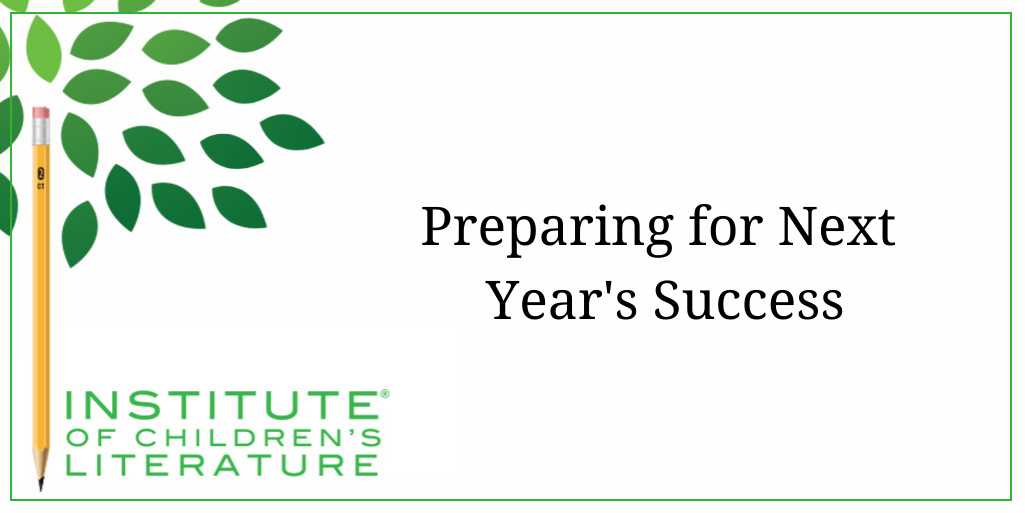 Preparing for Next Year's Success

INSTITUTE®
OF CHILDREN'S
LITERATURE